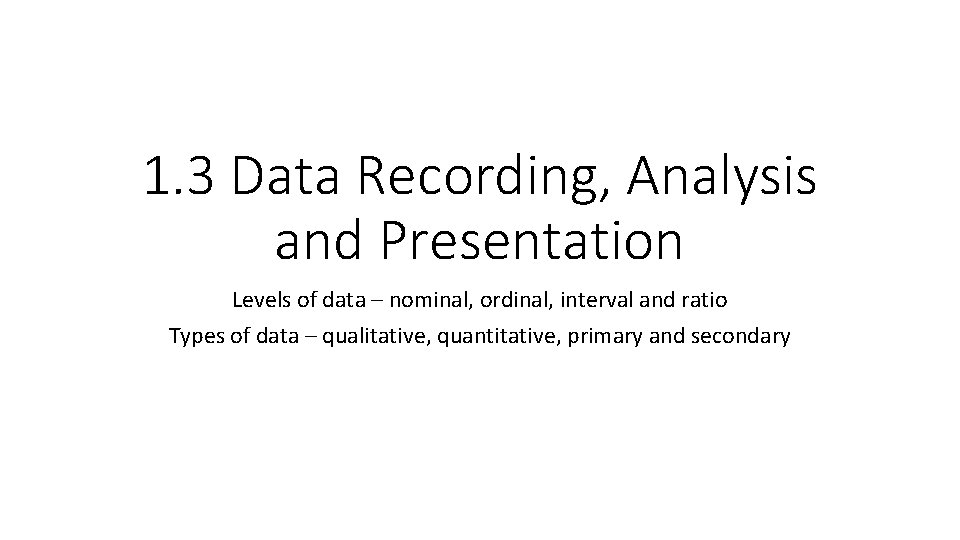 1.3 Data Recording, Analysis and Presentation

Levels of data – nominal, ordinal, interval and ratio

Types of data – qualitative, quantitative, primary and secondary